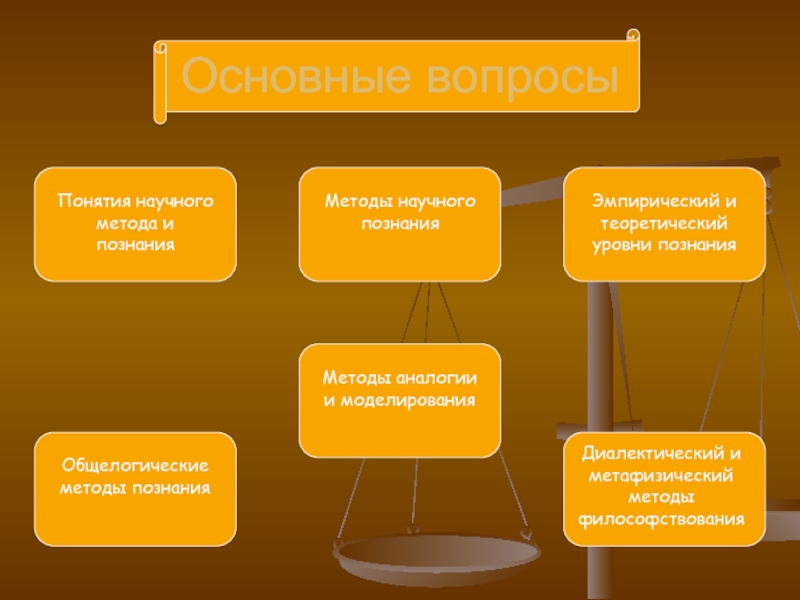 Основные вопросы

Понятия научного метода и познания

Методы научного познания

Эмпирический и теоретический уровни познания

Методы аналогии и моделирования

Общелогические методы познания

Диалектический и метафизический методы философствования